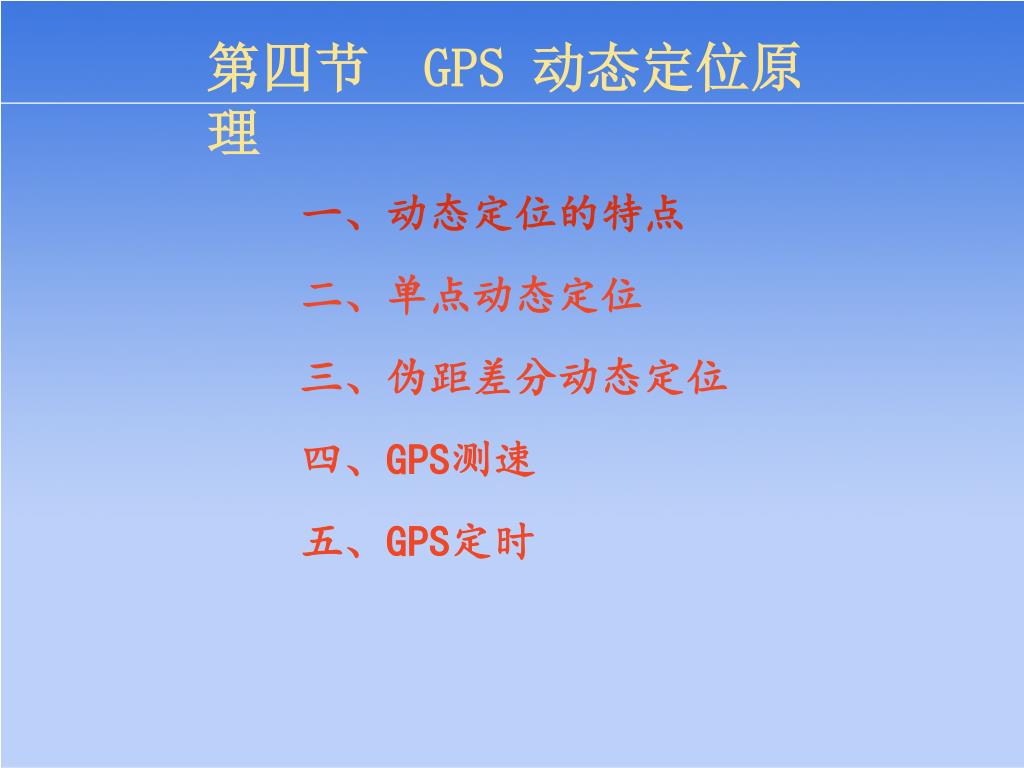 第四节　GPS 动态定位原理

一、动态定位的特点

二、单点动态定位

三、伪距差分动态定位

四、GPS测速

五、GPS定时